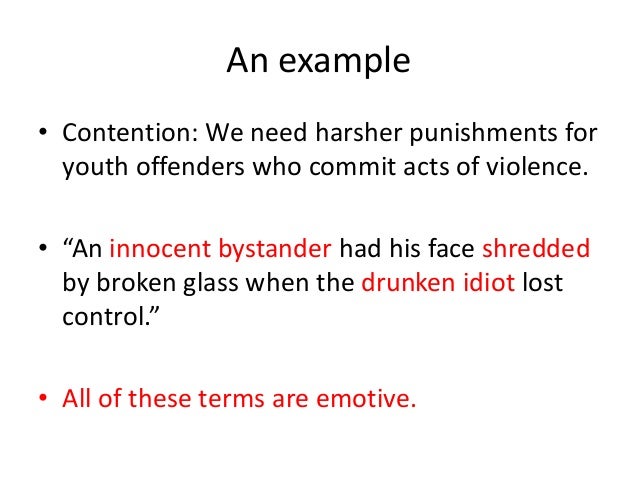 An example

• Contention: We need harsher punishments for youth offenders who commit acts of violence.

• “An innocent bystander had his face shredded by broken glass when the drunken idiot lost control.”

• All of these terms are emotive.